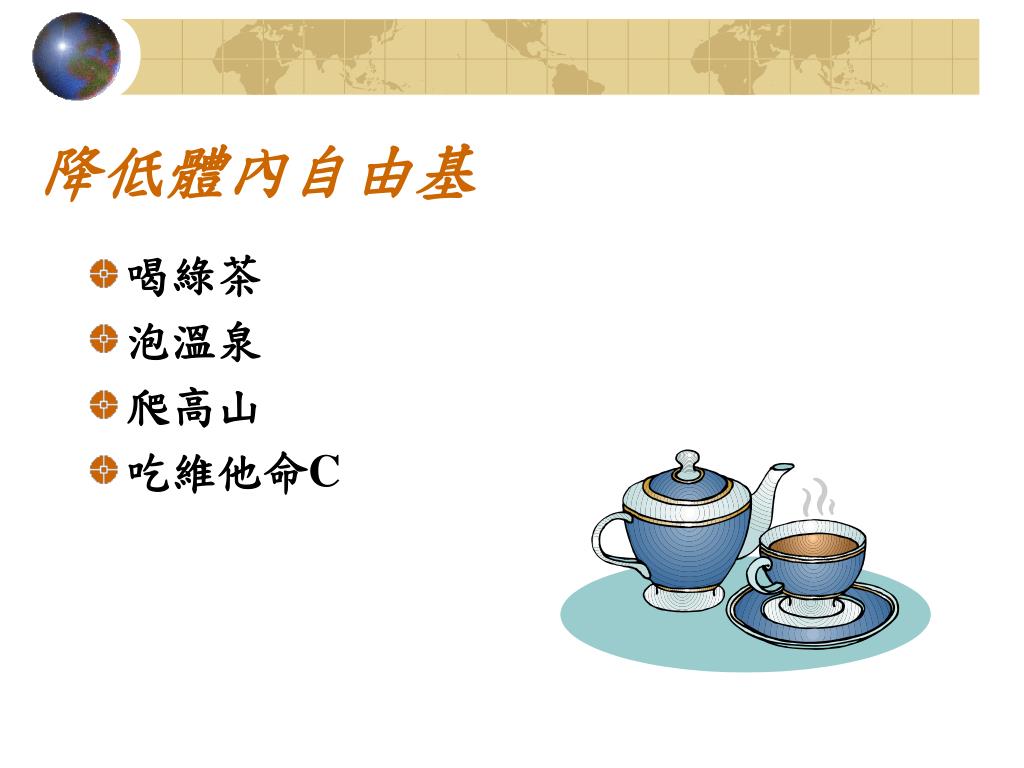 降低體內自由基

喝綠茶

泡溫泉

爬高山

吃維他命C